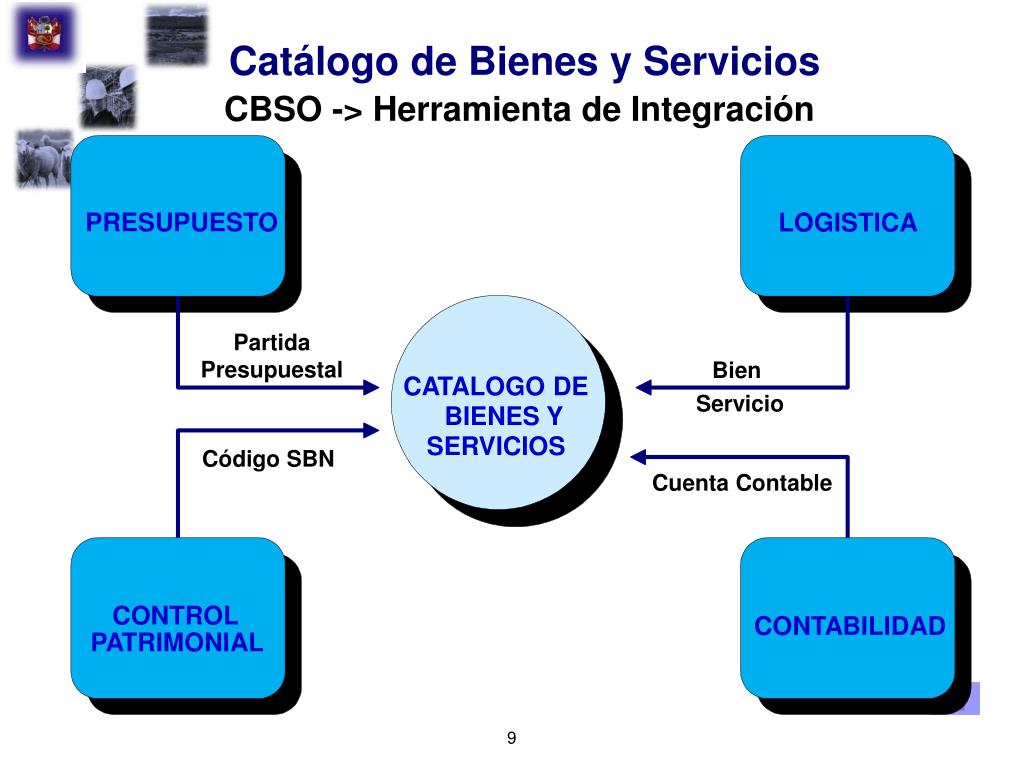 Catálogo de Bienes y Servicios
CBSO -> Herramienta de Integración

PRESUPUESTO

LOGISTICA

Partida Presupuestal

CATALOGO DE BIENES Y SERVICIOS

Bien

Servicio

Código SBN

Cuenta Contable

CONTROL PATRIMONIAL

CONTABILIDAD

9